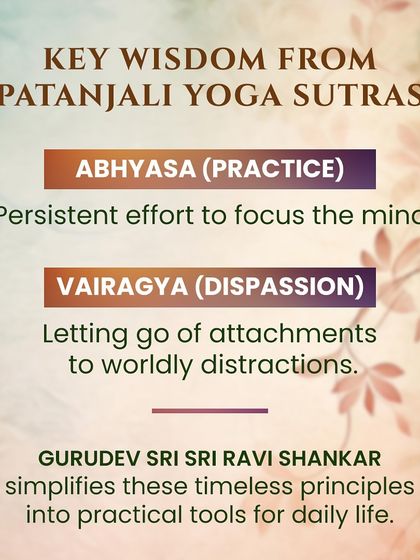 KEY WISDOM FROM PATANJALI YOGA SUTRAS

ABHYASA (PRACTICE)

Persistent effort to focus the mind

VAIRAGYA (DISPASSION)

Letting go of attachments to worldly distractions.

GURUDEV SRI SRI RAVI SHANKAR simplifies these timeless principles into practical tools for daily life.